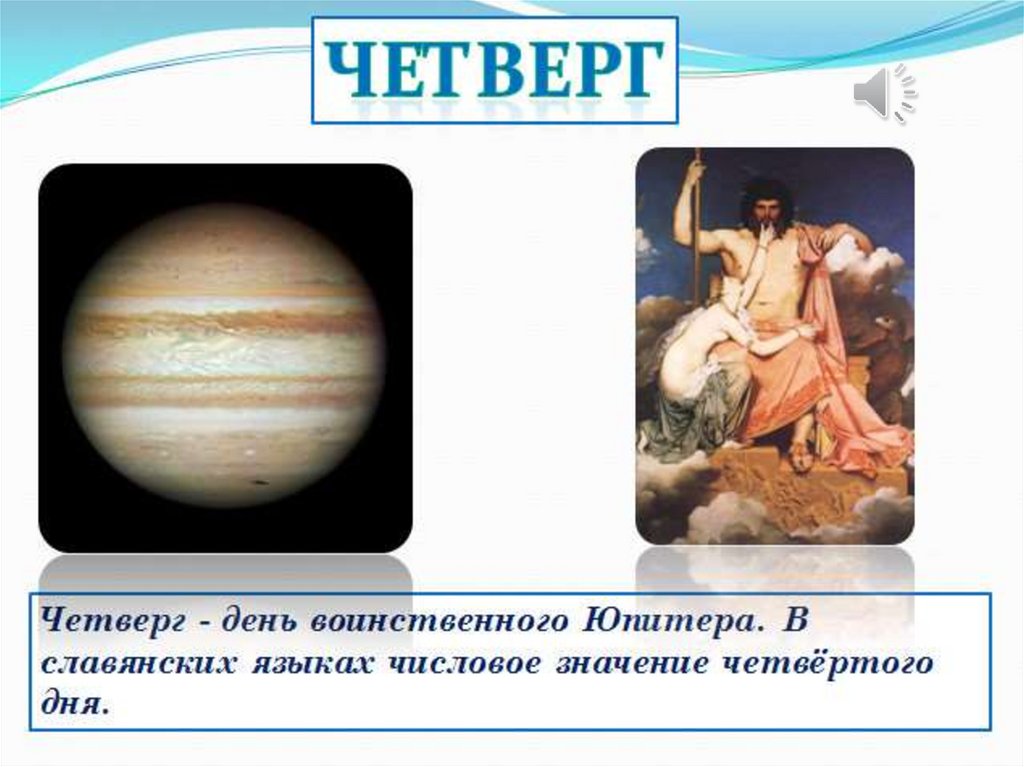 ЧЕТВЕРГ

Четверг - день воинственного Юпитера. В славянских языках числовое значение четвёртого дня.